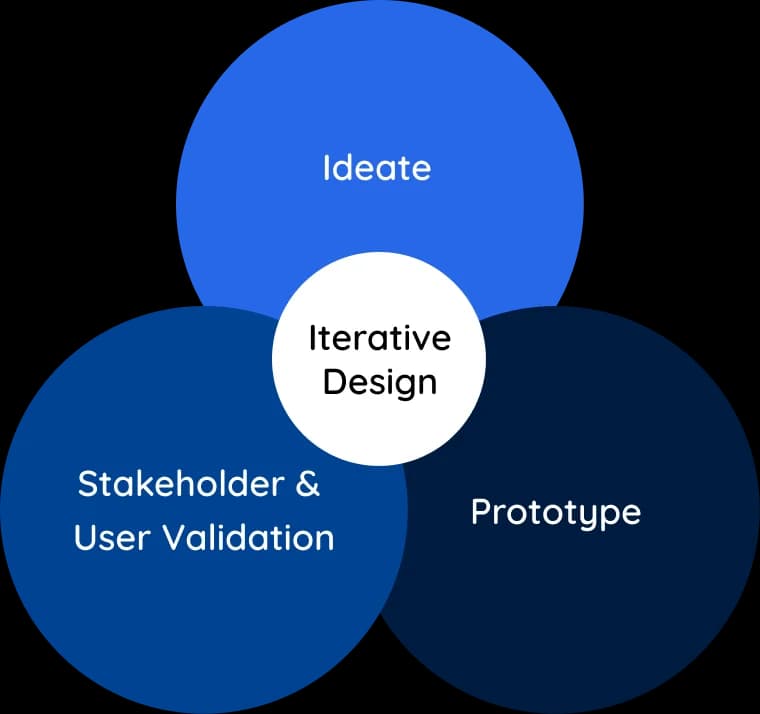 Ideate

Iterative Design

Stakeholder & User Validation

Prototype